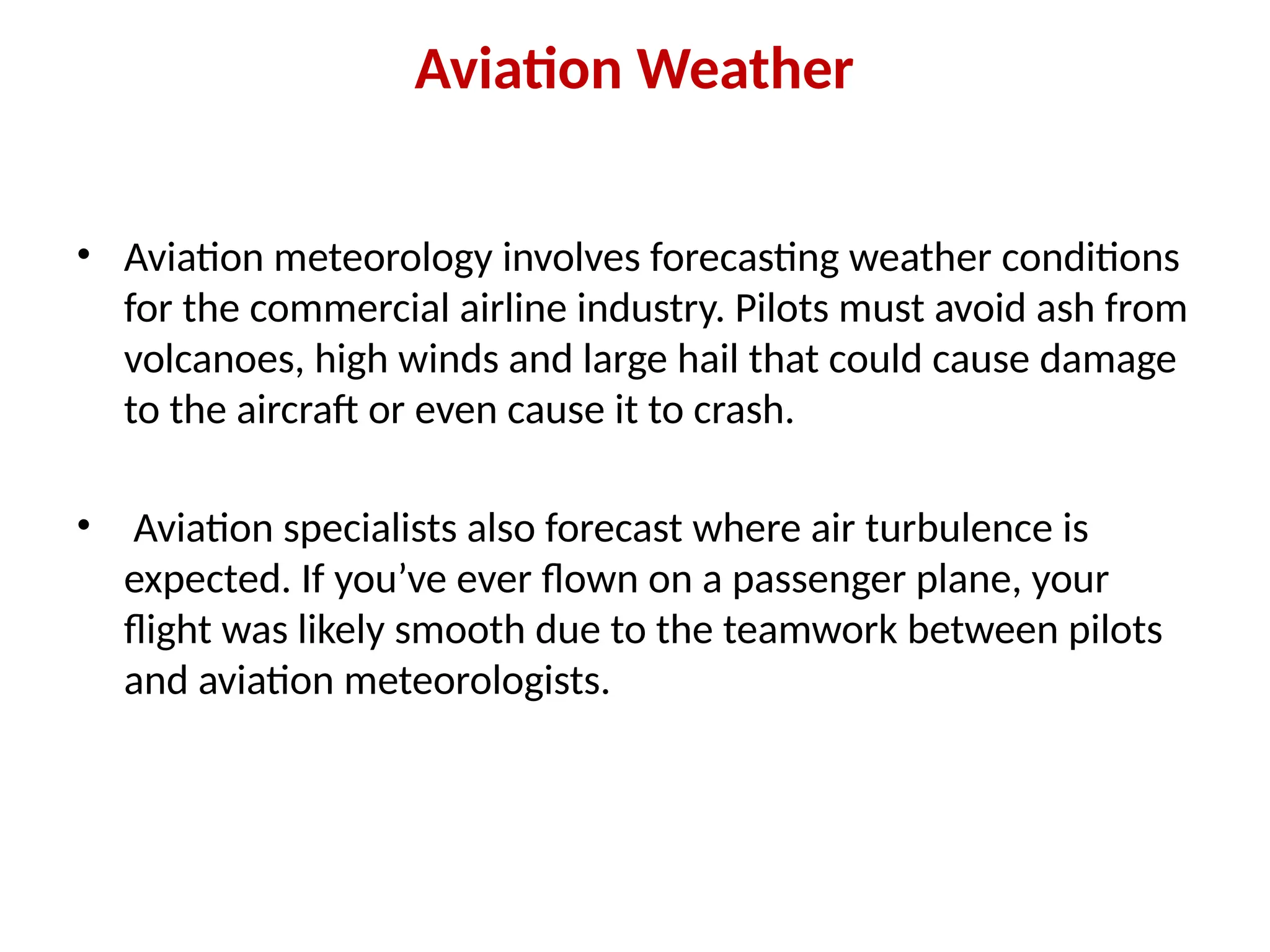 Aviation Weather

• Aviation meteorology involves forecasting weather conditions for the commercial airline industry. Pilots must avoid ash from volcanoes, high winds and large hail that could cause damage to the aircraft or even cause it to crash.

• Aviation specialists also forecast where air turbulence is expected. If you’ve ever flown on a passenger plane, your flight was likely smooth due to the teamwork between pilots and aviation meteorologists.